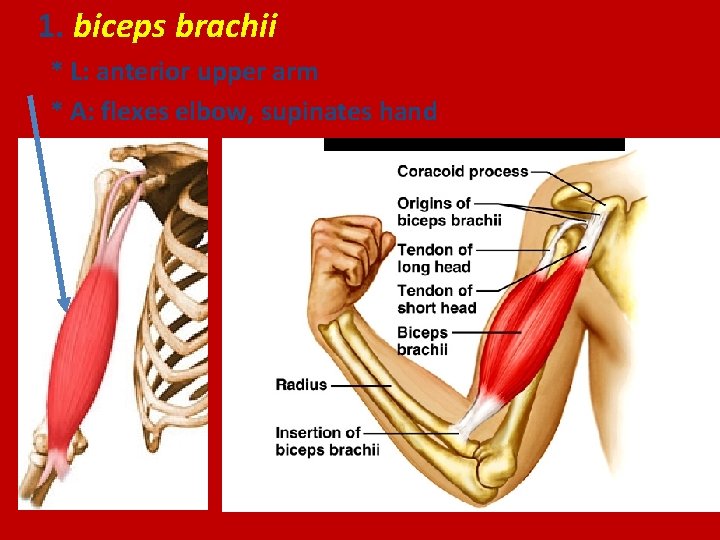 1. biceps brachii

* L: anterior upper arm

* A: flexes elbow, supinates hand

Coracoid process

Origins of biceps brachii

Tendon of long head

Tendon of short head

Biceps brachii

Radius

Insertion of biceps brachii